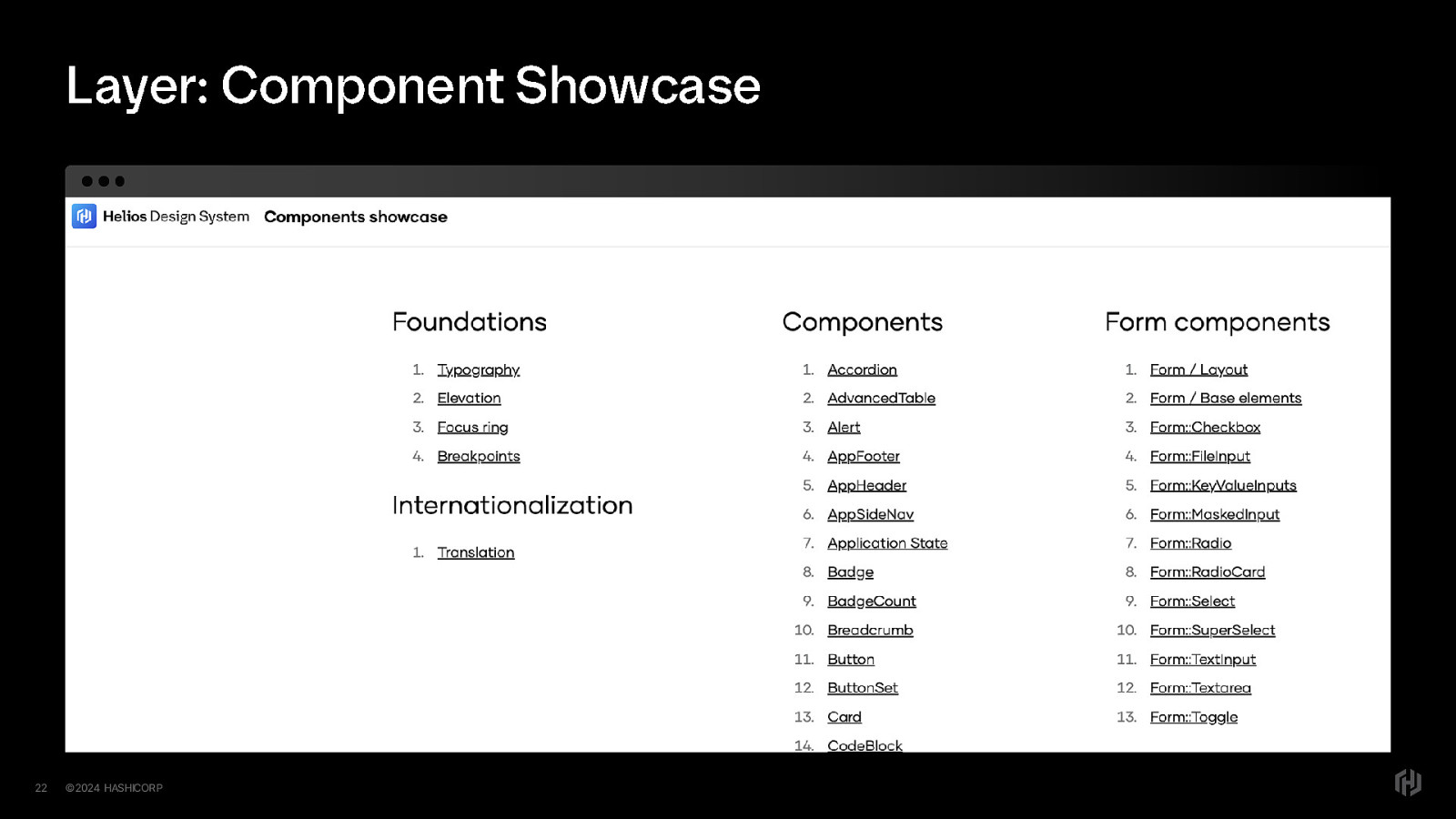 Layer: Component Showcase

Helios Design System Components showcase

Foundations

1. Typography
2. Elevation
3. Focus ring
4. Breakpoints

Internationalization

1. Translation

Components

1. Accordion
2. AdvancedTable
3. Alert
4. AppFooter
5. AppHeader
6. AppSideNav
7. Application State
8. Badge
9. BadgeCount
10. Breadcrumb
11. Button
12. ButtonSet
13. Card
14. CodeBlock

Form components

1. Form / Layout
2. Form / Base elements
3. Form::Checkbox
4. Form::FileInput
5. Form::KeyValueInputs
6. Form::MaskedInput
7. Form::Radio
8. Form::RadioCard
9. Form::Select
10. Form::SuperSelect
11. Form::TextInput
12. Form::Textarea
13. Form::Toggle

22 ©2024 HASHICORP